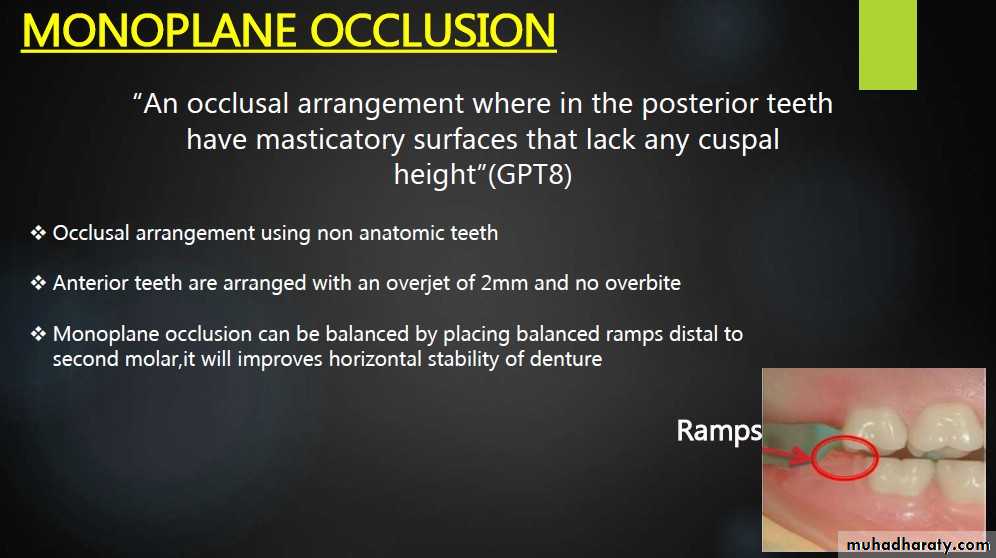 MONOPLANE OCCLUSION

“An occlusal arrangement where in the posterior teeth have masticatory surfaces that lack any cuspal height”(GPT8)

❖ Occlusal arrangement using non anatomic teeth

❖ Anterior teeth are arranged with an overjet of 2mm and no overbite

❖ Monoplane occlusion can be balanced by placing balanced ramps distal to second molar,it will improves horizontal stability of denture

Ramps

muhadharaty.com